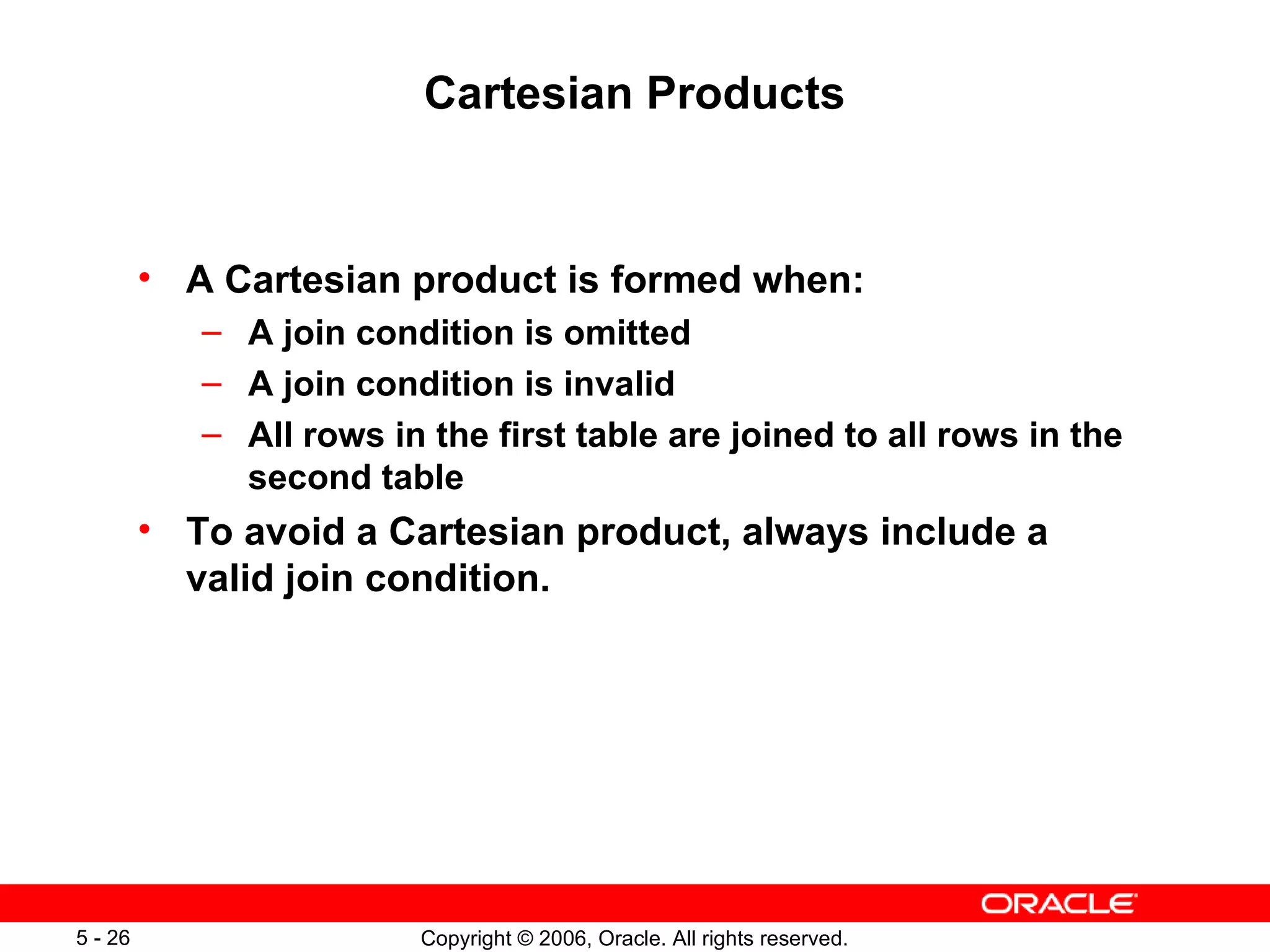 Cartesian Products

• A Cartesian product is formed when:
  – A join condition is omitted
  – A join condition is invalid
  – All rows in the first table are joined to all rows in the second table
• To avoid a Cartesian product, always include a valid join condition.

ORACLE

5 - 26

Copyright © 2006, Oracle. All rights reserved.